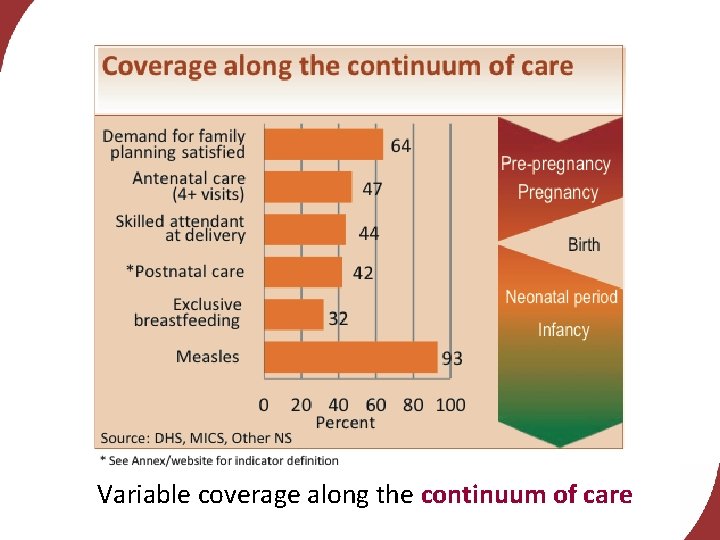 Coverage along the continuum of care

Demand for family planning satisfied 64
Antenatal care (4+ visits) 47
Skilled attendant at delivery 44
*Postnatal care 42
Exclusive breastfeeding 32
Measles 93

0 20 40 60 80 100
Percent

Pre-pregnancy
Pregnancy
Birth
Neonatal period
Infancy

Source: DHS, MICS, Other NS

* See Annex/website for indicator definition

Variable coverage along the continuum of care